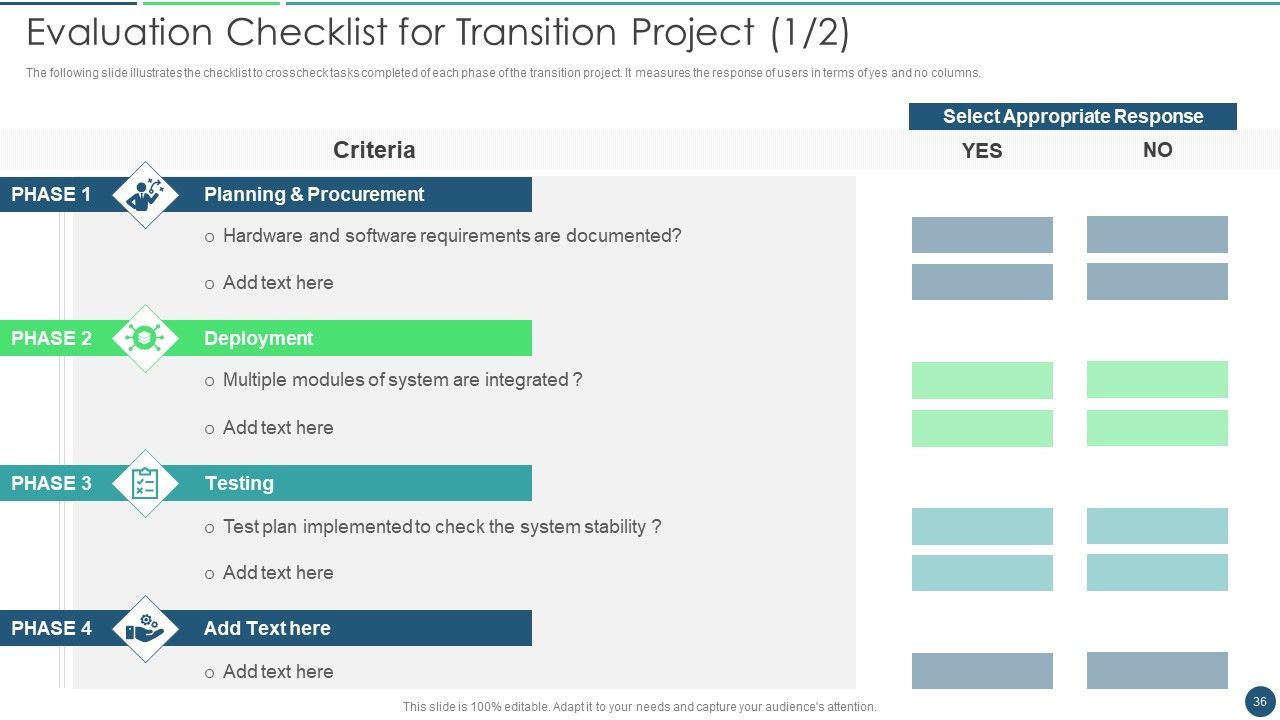 Evaluation Checklist for Transition Project (1/2)

The following slide illustrates the checklist to crosscheck tasks completed of each phase of the transition project. It measures the response of users in terms of yes and no columns.

Select Appropriate Response

Criteria

YES

NO

PHASE 1 Planning & Procurement

o Hardware and software requirements are documented?

o Add text here

PHASE 2 Deployment

o Multiple modules of system are integrated ?

o Add text here

PHASE 3 Testing

o Test plan implemented to check the system stability ?

o Add text here

PHASE 4 Add Text here

o Add text here

This slide is 100% editable. Adapt it to your needs and capture your audience's attention.

36